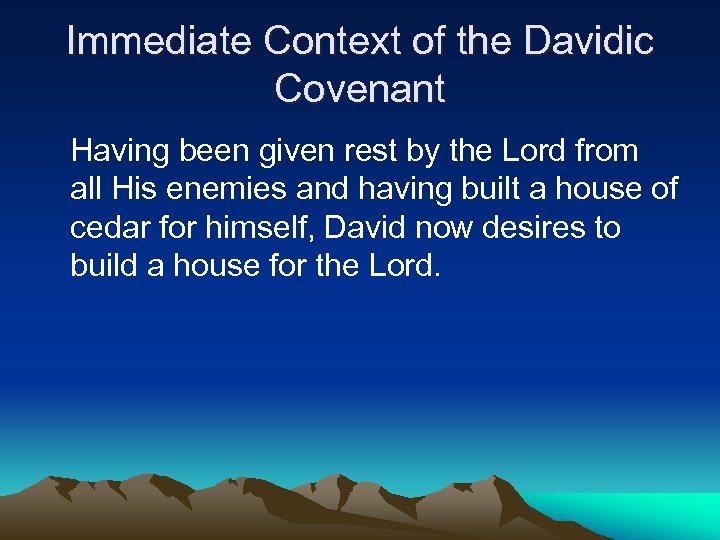 Immediate Context of the Davidic Covenant

Having been given rest by the Lord from all His enemies and having built a house of cedar for himself, David now desires to build a house for the Lord.